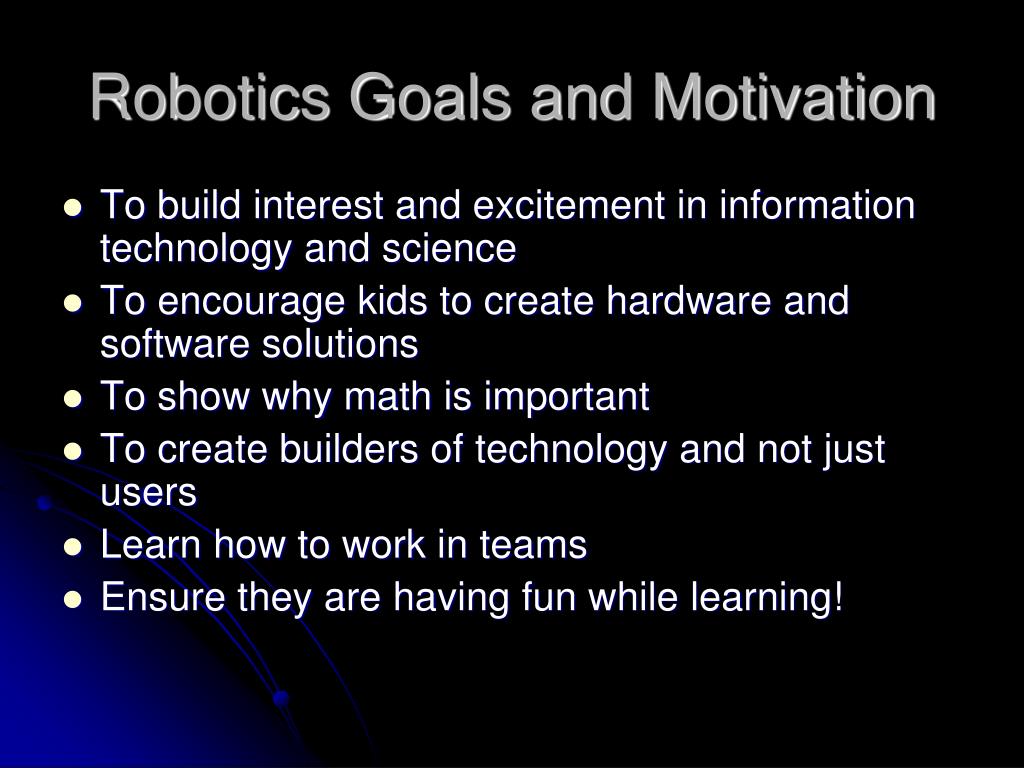 Robotics Goals and Motivation

- To build interest and excitement in information technology and science
- To encourage kids to create hardware and software solutions
- To show why math is important
- To create builders of technology and not just users
- Learn how to work in teams
- Ensure they are having fun while learning!